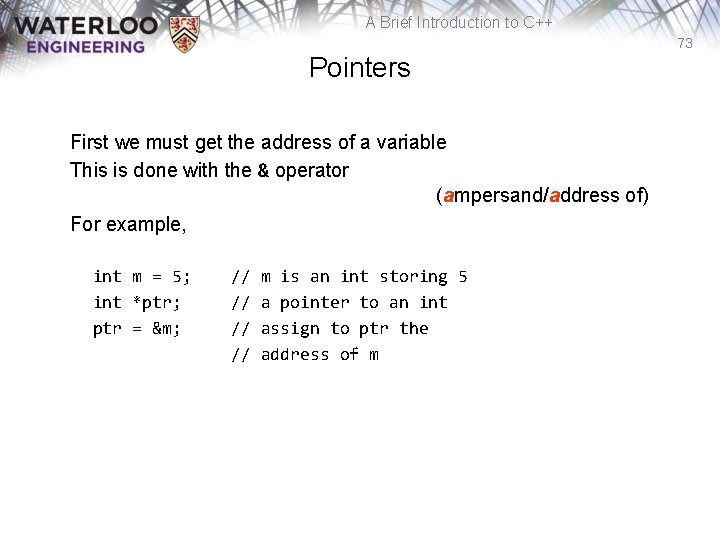 WATERLOO
ENGINEERING

A Brief Introduction to C++

73

Pointers

First we must get the address of a variable
This is done with the & operator
(ampersand/address of)

For example,

int m = 5;     // m is an int storing 5
int *ptr;      // a pointer to an int
ptr = &m;      // assign to ptr the
               // address of m